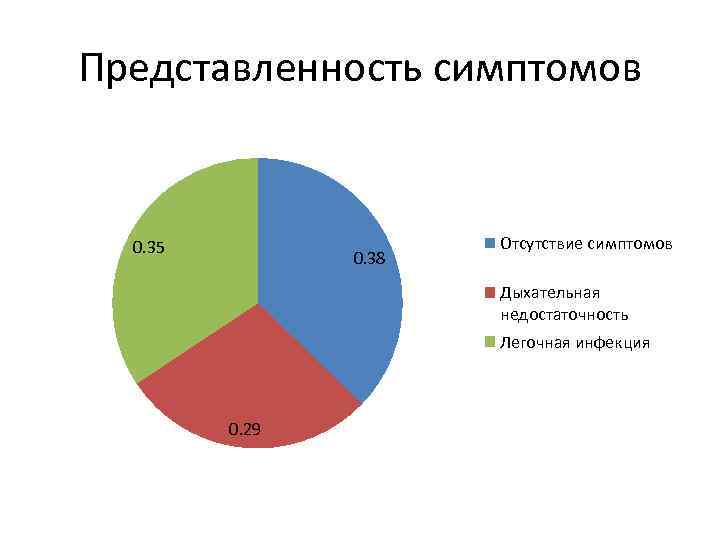 Представленность симптомов

0.35

0.38

0.29

Отсутствие симптомов

Дыхательная недостаточность

Легочная инфекция